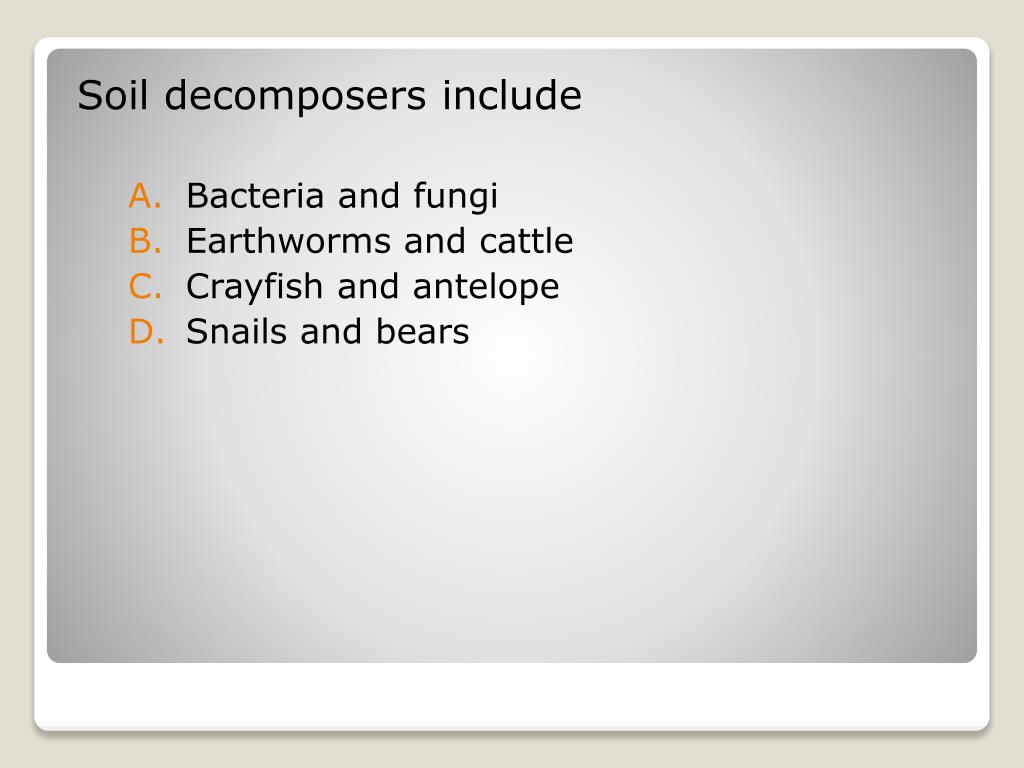 Soil decomposers include

A. Bacteria and fungi
B. Earthworms and cattle
C. Crayfish and antelope
D. Snails and bears